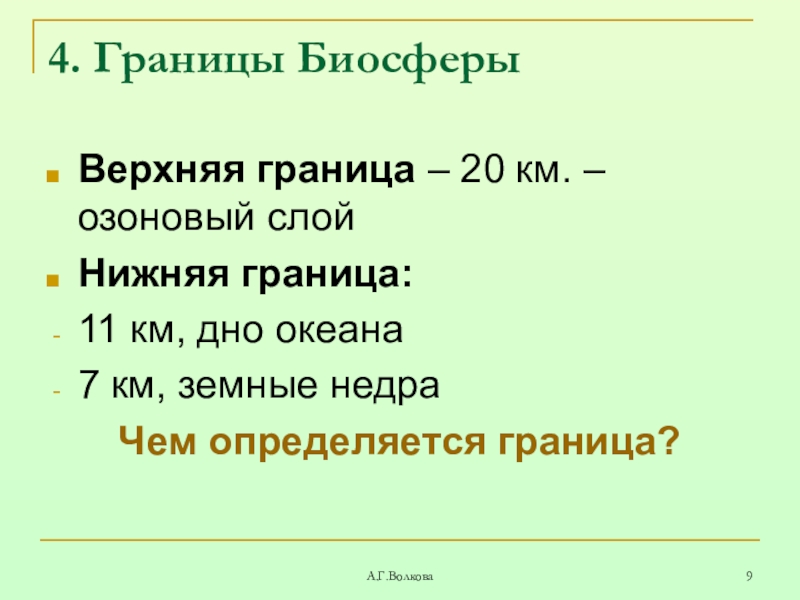 4. Границы Биосферы

Верхняя граница – 20 км. – озоновый слой

Нижняя граница:

- 11 км, дно океана
- 7 км, земные недра

Чем определяется граница?

А.Г.Волкова

9